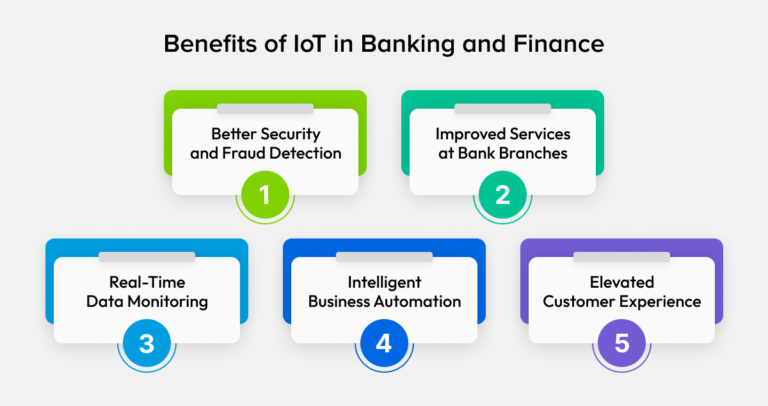 Benefits of IoT in Banking and Finance

Better Security and Fraud Detection

1

Improved Services at Bank Branches

2

Real-Time Data Monitoring

3

Intelligent Business Automation

4

Elevated Customer Experience

5